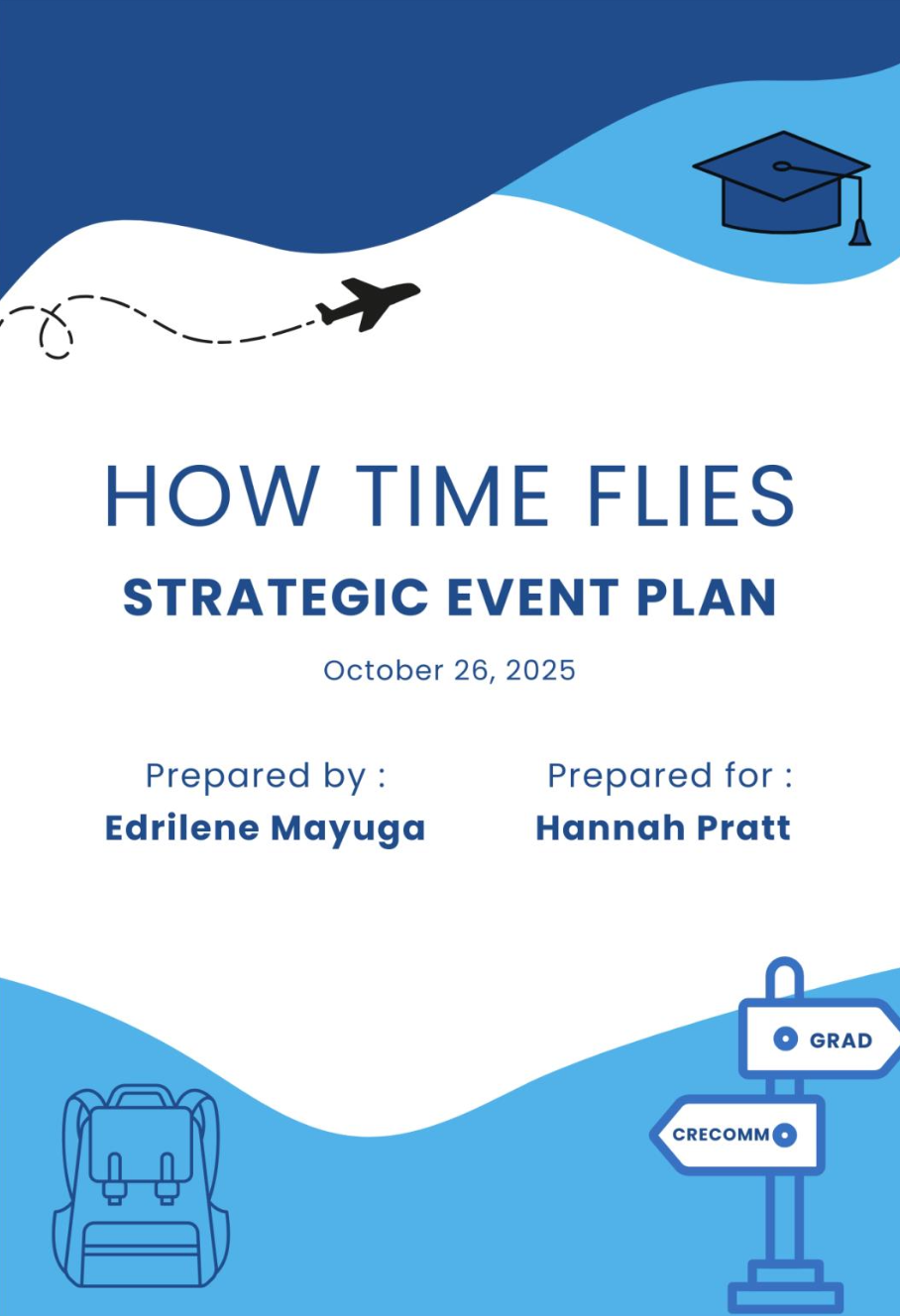 HOW TIME FLIES

STRATEGIC EVENT PLAN

October 26, 2025

Prepared by :
Edrilene Mayuga

Prepared for :
Hannah Pratt

GRAD

CRECOMM